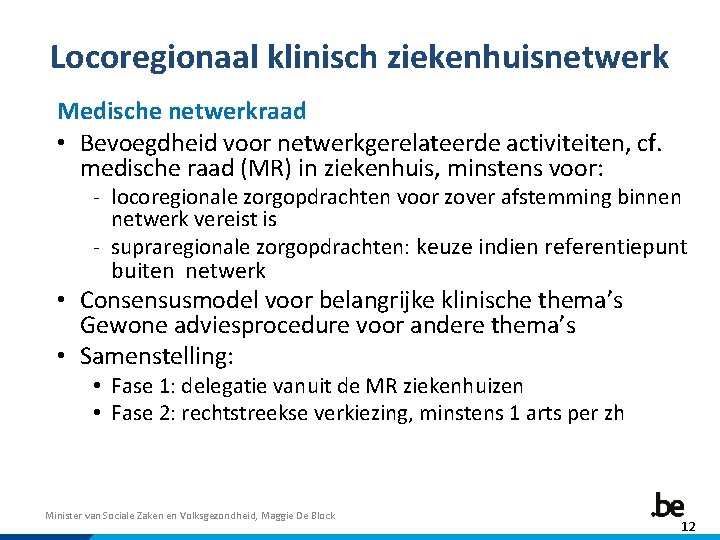 Locoregionaal klinisch ziekenhuisnetwerk

Medische netwerkraad

• Bevoegdheid voor netwerkgerelateerde activiteiten, cf. medische raad (MR) in ziekenhuis, minstens voor:
  - locoregionale zorgopdrachten voor zover afstemming binnen netwerk vereist is
  - supraregionale zorgopdrachten: keuze indien referentiepunt buiten netwerk
• Consensusmodel voor belangrijke klinische thema's Gewone adviesprocedure voor andere thema's
• Samenstelling:
  • Fase 1: delegatie vanuit de MR ziekenhuizen
  • Fase 2: rechtstreekse verkiezing, minstens 1 arts per zh

Minister van Sociale Zaken en Volksgezondheid, Maggie De Block

.be

12